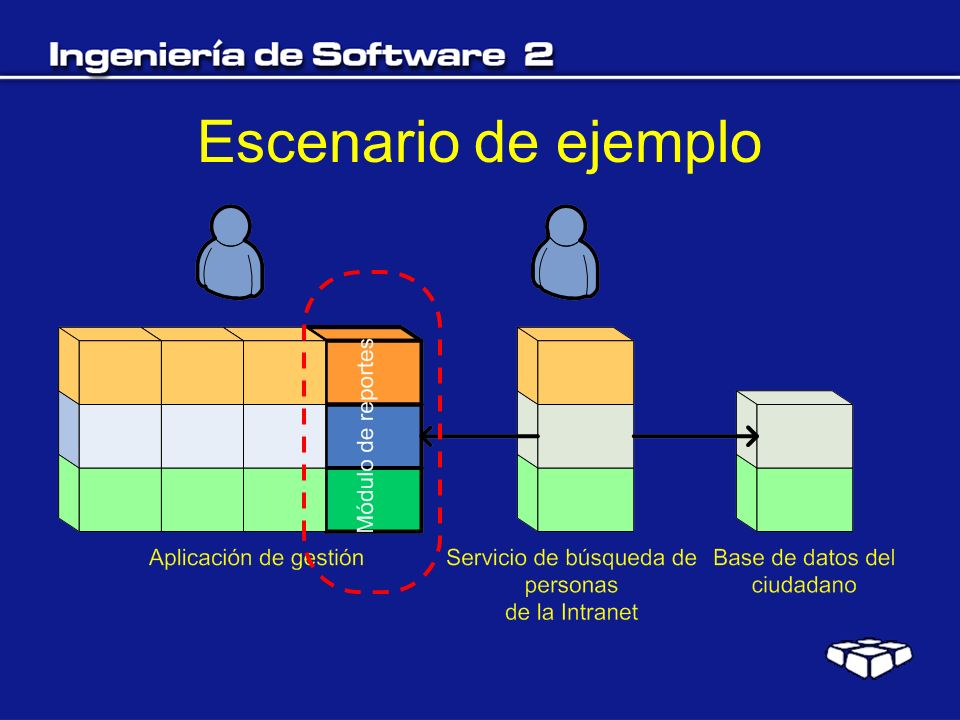 Ingeniería de Software 2

Escenario de ejemplo

Módulo de reportes

Aplicación de gestión

Servicio de búsqueda de personas de la Intranet

Base de datos del ciudadano